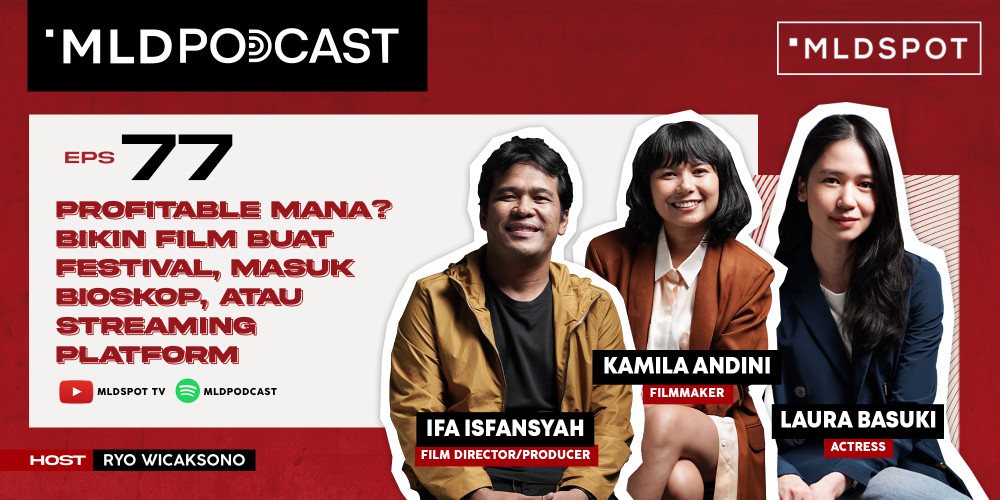 MLDPODCAST

MLDSPOT

EPS 77

PROFITABLE MANA? BIKIN FILM BUAT FESTIVAL, MASUK BIOSKOP, ATAU STREAMING PLATFORM

MLDSPOT TV MLDPODCAST

HOST RYO WICAKSONO

IFA ISFANSYAH
FILM DIRECTOR/PRODUCER

KAMILA ANDINI
FILMMAKER

LAURA BASUKI
ACTRESS